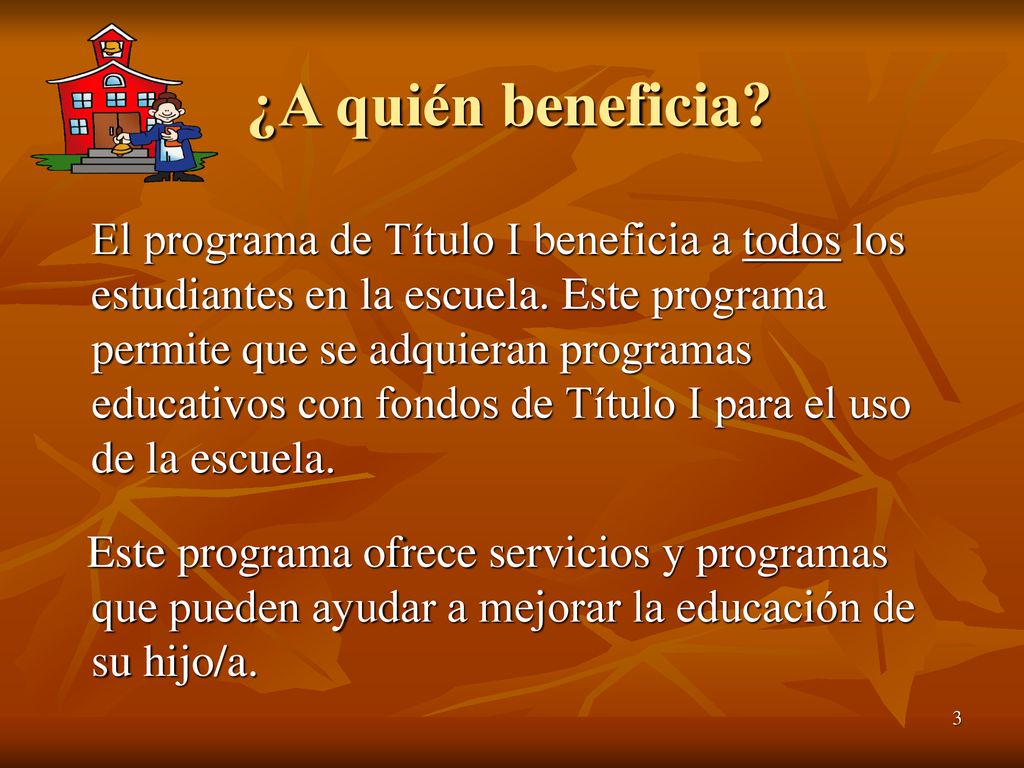 ¿A quién beneficia?

El programa de Título I beneficia a todos los estudiantes en la escuela. Este programa permite que se adquieran programas educativos con fondos de Título I para el uso de la escuela.

Este programa ofrece servicios y programas que pueden ayudar a mejorar la educación de su hijo/a.

3